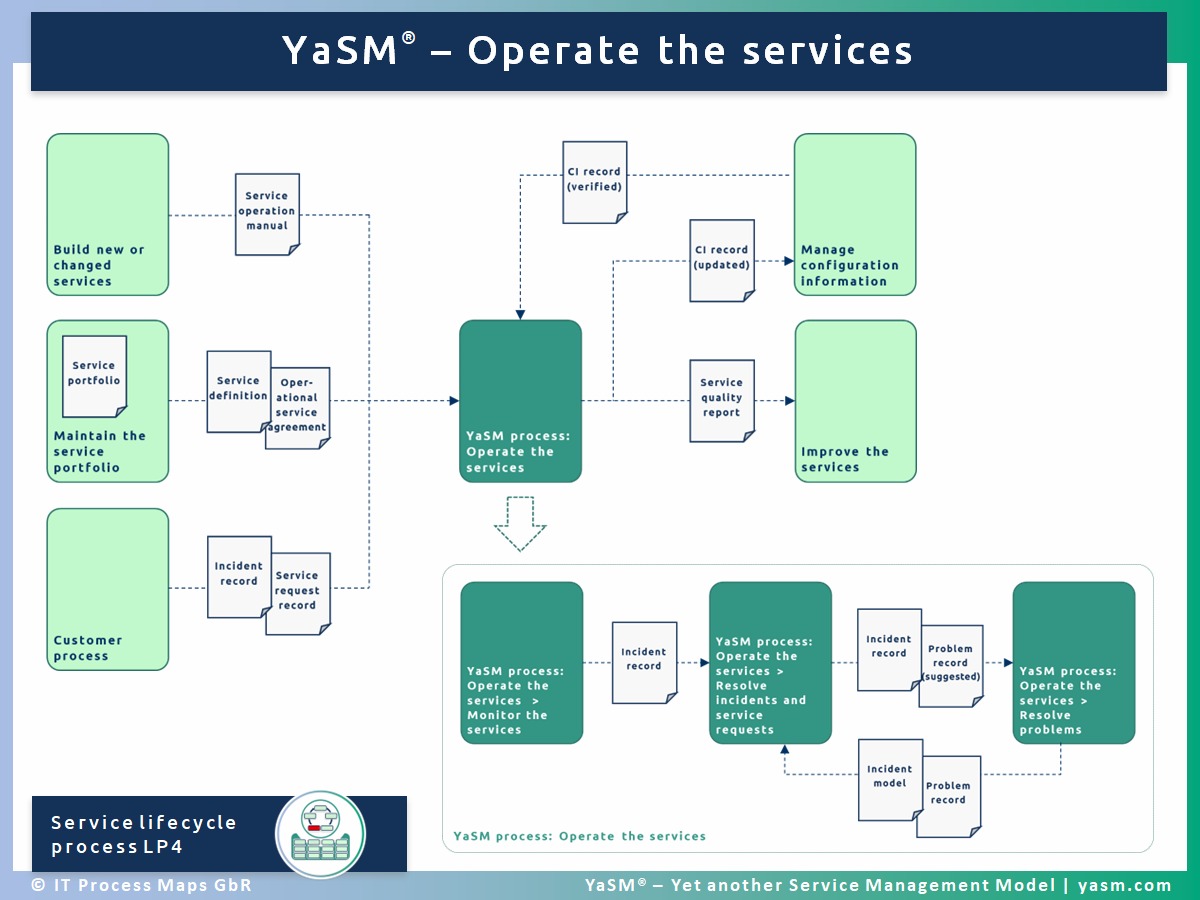 YaSM® – Operate the services

Build new or changed services

Service operation manual

Service portfolio

Maintain the service portfolio

Service definition

Operational service agreement

Customer process

Incident record

Service request record

CI record (verified)

CI record (updated)

Manage configuration information

YaSM process: Operate the services

Service quality report

Improve the services

YaSM process: Operate the services > Monitor the services

Incident record

YaSM process: Operate the services > Resolve incidents and service requests

Incident record

Problem record (suggested)

YaSM process: Operate the services > Resolve problems

Incident model

Problem record

YaSM process: Operate the services

Service lifecycle process LP4

© IT Process Maps GbR

YaSM® – Yet another Service Management Model | yasm.com